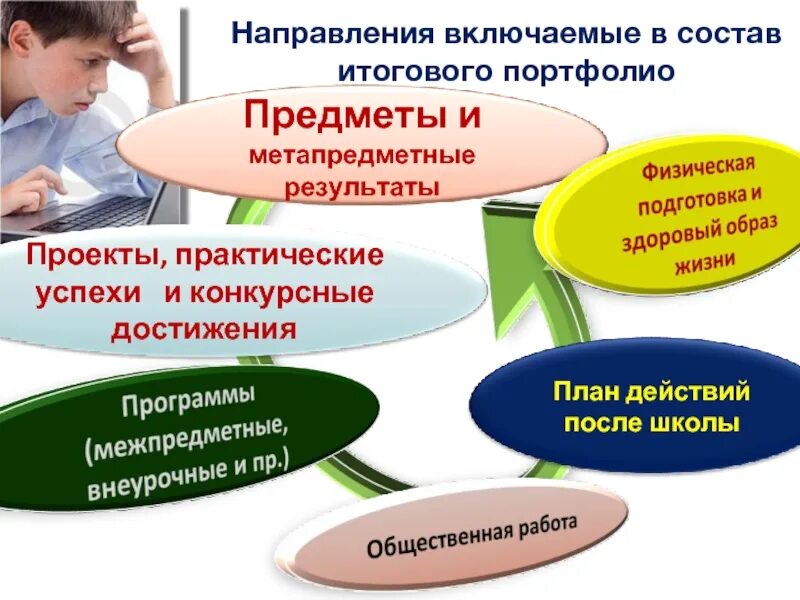 Направления включаемые в состав итогового портфолио

Предметы и метапредметные результаты

Физическая подготовка и здоровый образ жизни

Проекты, практические успехи и конкурсные достижения

План действий после школы

Программы (межпредметные, внеурочные и пр.)

Общественная работа